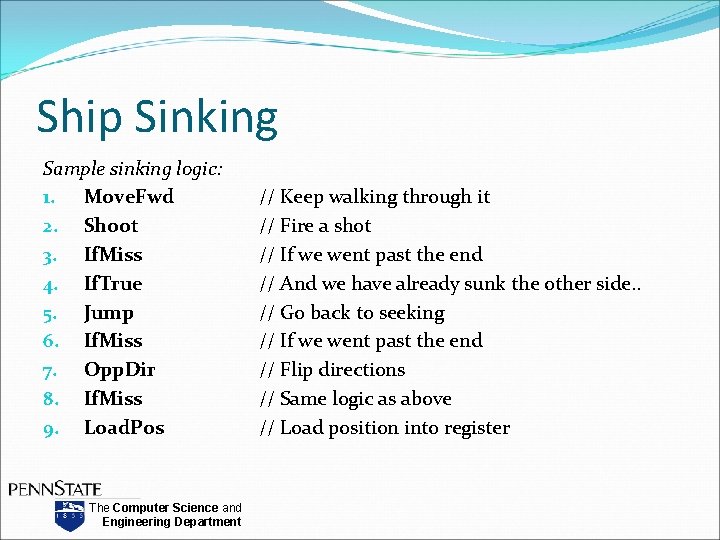 Ship Sinking

Sample sinking logic:

1. MoveFwd // Keep walking through it
2. Shoot // Fire a shot
3. IfMiss // If we went past the end
4. IfTrue // And we have already sunk the other side..
5. Jump // Go back to seeking
6. IfMiss // If we went past the end
7. OppDir // Flip directions
8. IfMiss // Same logic as above
9. LoadPos // Load position into register

PENNSTATE
1855
The Computer Science and Engineering Department